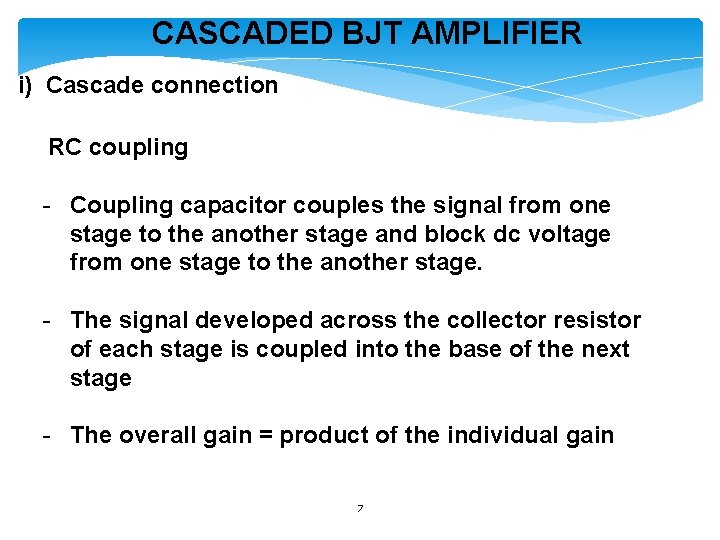 CASCADED BJT AMPLIFIER

i) Cascade connection

RC coupling

- Coupling capacitor couples the signal from one stage to the another stage and block dc voltage from one stage to the another stage.

- The signal developed across the collector resistor of each stage is coupled into the base of the next stage

- The overall gain = product of the individual gain

7